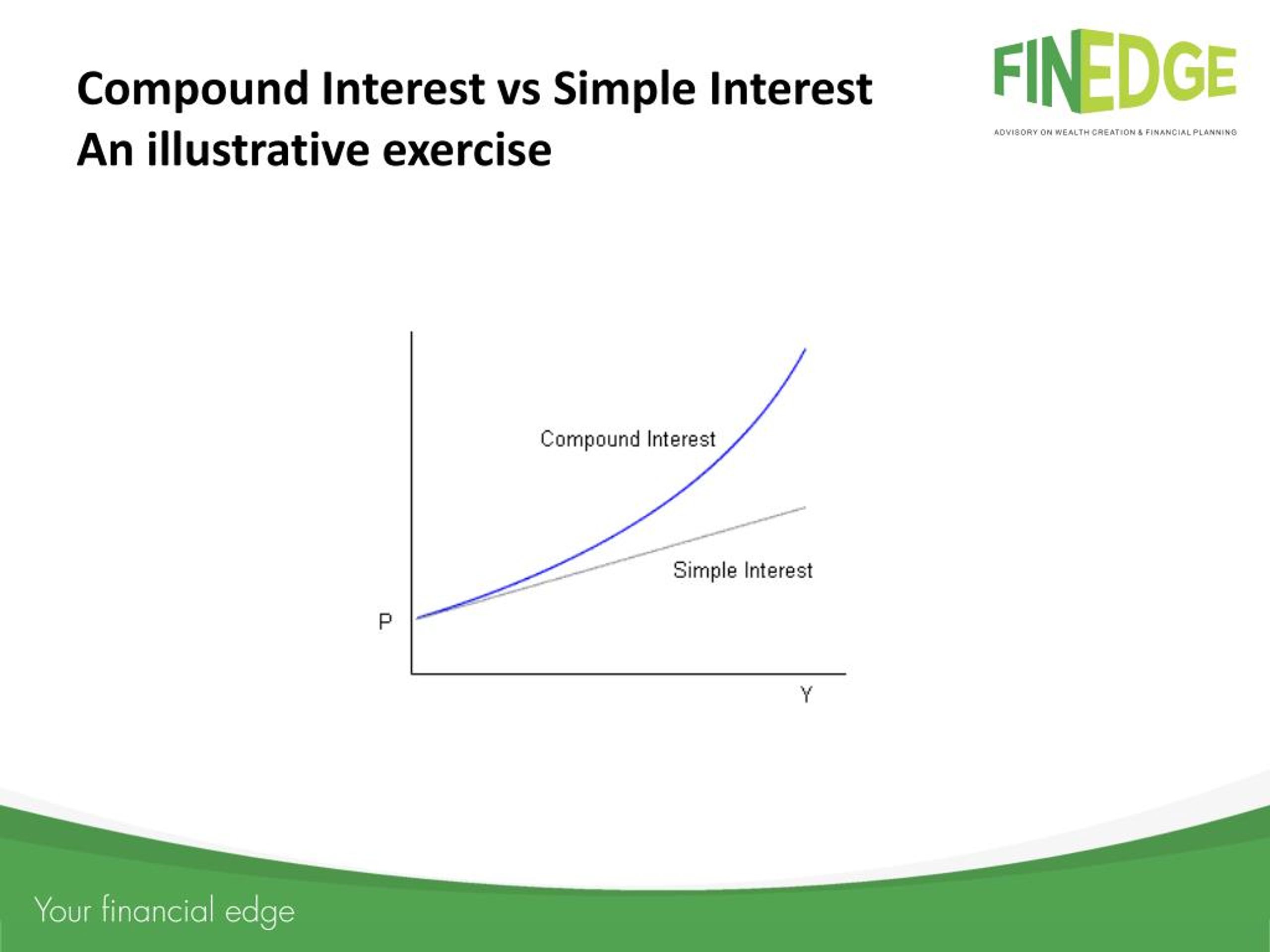 Compound Interest vs Simple Interest
An illustrative exercise

FINEDGE
ADVISORY ON WEALTH CREATION & FINANCIAL PLANNING

Compound Interest

Simple Interest

P

Y

Your financial edge